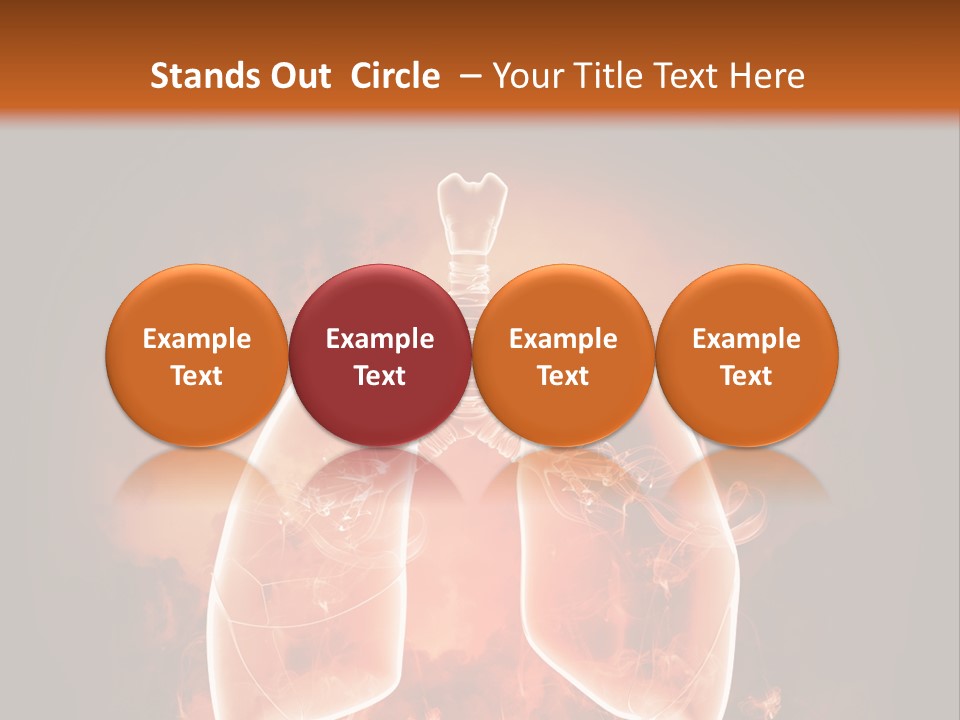 Stands Out Circle – Your Title Text Here

Example Text

Example Text

Example Text

Example Text